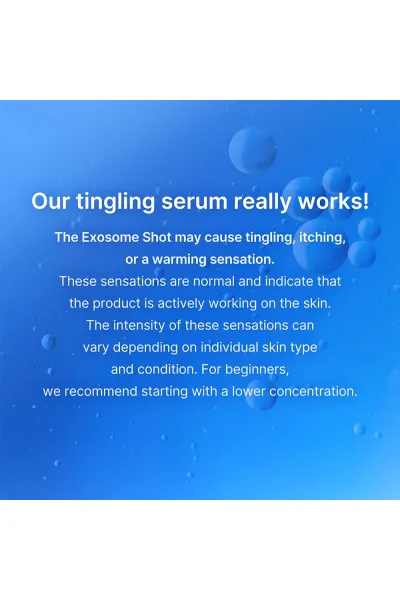 Our tingling serum really works!

The Exosome Shot may cause tingling, itching, or a warming sensation.

These sensations are normal and indicate that the product is actively working on the skin. The intensity of these sensations can vary depending on individual skin type and condition. For beginners, we recommend starting with a lower concentration.